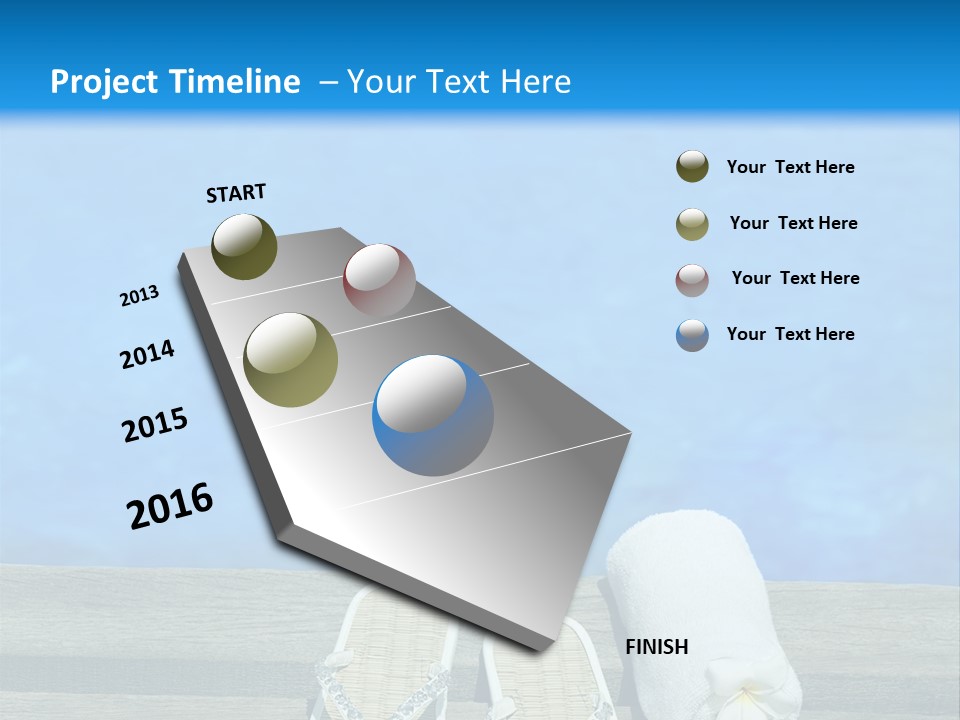 Project Timeline – Your Text Here

START

2013

2014

2015

2016

FINISH

Your Text Here

Your Text Here

Your Text Here

Your Text Here